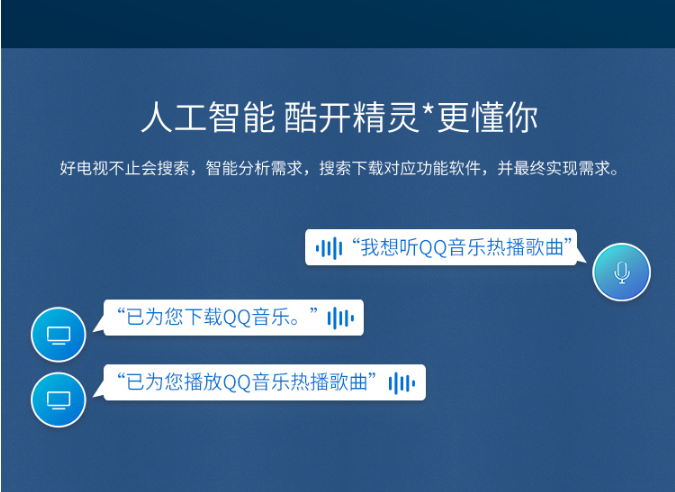 人工智能 酷开精灵*更懂你

好电视不止会搜索，智能分析需求，搜索下载对应功能软件，并最终实现需求。

“我想听QQ音乐热播歌曲”

“已为您下载QQ音乐。”

“已为您播放QQ音乐热播歌曲”